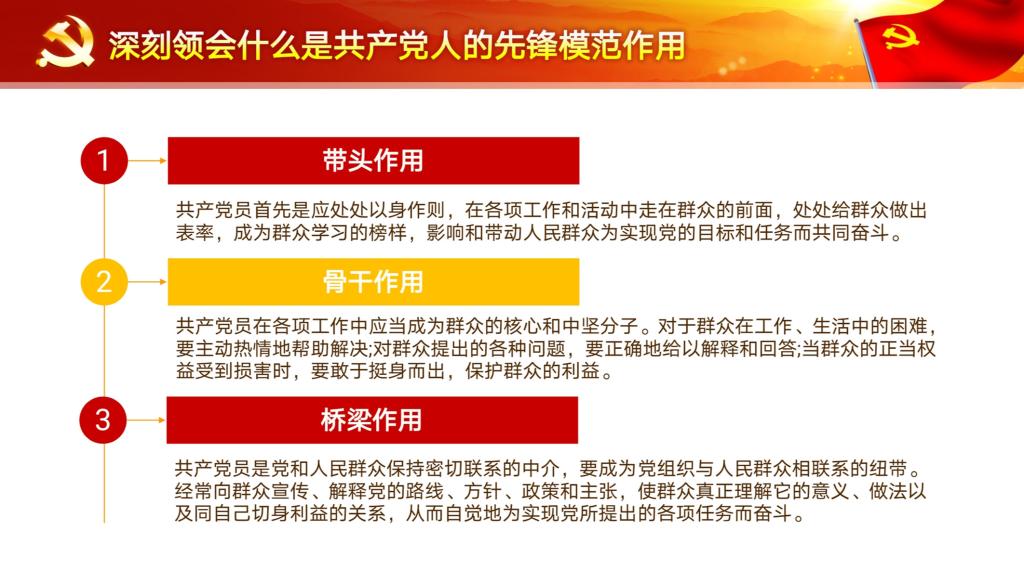 深刻领会什么是共产党人的先锋模范作用

1

带头作用

共产党员首先是应处处以身作则，在各项工作和活动中走在群众的前面，处处给群众做出表率，成为群众学习的榜样，影响和带动人民群众为实现党的目标和任务而共同奋斗。

2

骨干作用

共产党员在各项工作中应当成为群众的核心和中坚分子。对于群众在工作、生活中的困难，要主动热情地帮助解决;对群众提出的各种问题，要正确地给以解释和回答;当群众的正当权益受到损害时，要敢于挺身而出，保护群众的利益。

3

桥梁作用

共产党员是党和人民群众保持密切联系的中介，要成为党组织与人民群众相联系的纽带。经常向群众宣传、解释党的路线、方针、政策和主张，使群众真正理解它的意义、做法以及同自己切身利益的关系，从而自觉地为实现党所提出的各项任务而奋斗。